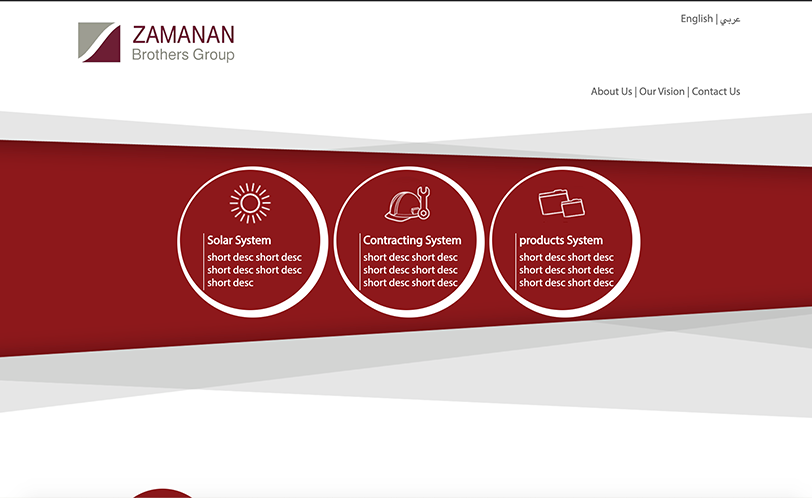 ZAMANAN
Brothers Group

English | عربي

About Us | Our Vision | Contact Us

Solar System
short desc short desc short desc short desc short desc

Contracting System
short desc short desc short desc short desc short desc short desc

products System
short desc short desc short desc short desc short desc short desc